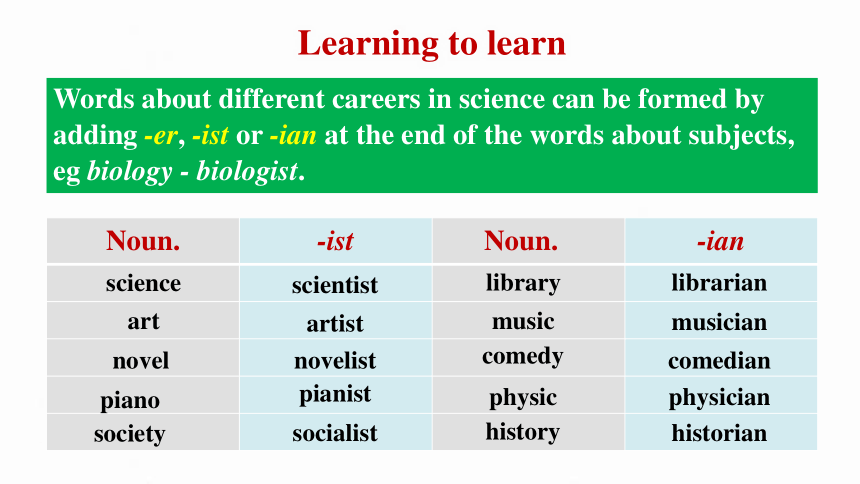 Learning to learn

Words about different careers in science can be formed by adding -er, -ist or -ian at the end of the words about subjects, eg biology - biologist.

| Noun. | -ist | Noun. | -ian |
|---|---|---|---|
| science | scientist | library | librarian |
| art | artist | music | musician |
| novel | novelist | comedy | comedian |
| piano | pianist | physic | physician |
| society | socialist | history | historian |